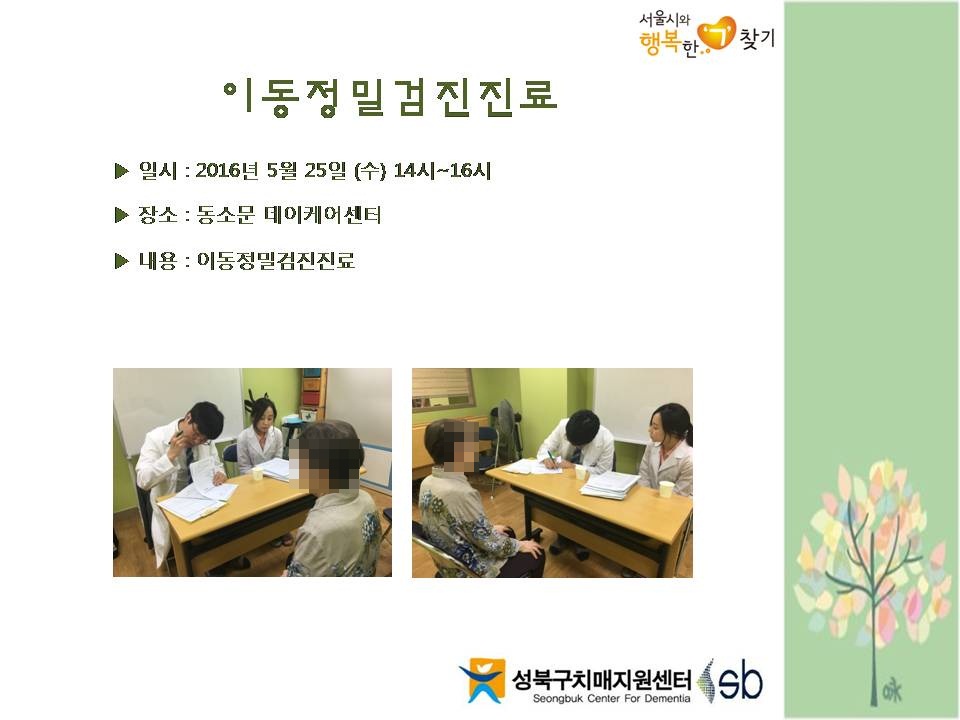 서울시와 행복한 기 찾기

이동정밀검진진료

▶ 일시 : 2016년 5월 25일 (수) 14시~16시

▶ 장소 : 동소문 데이케어센터

▶ 내용 : 이동정밀검진진료

성북구치매지원센터
Seongbuk Center For Dementia
sb